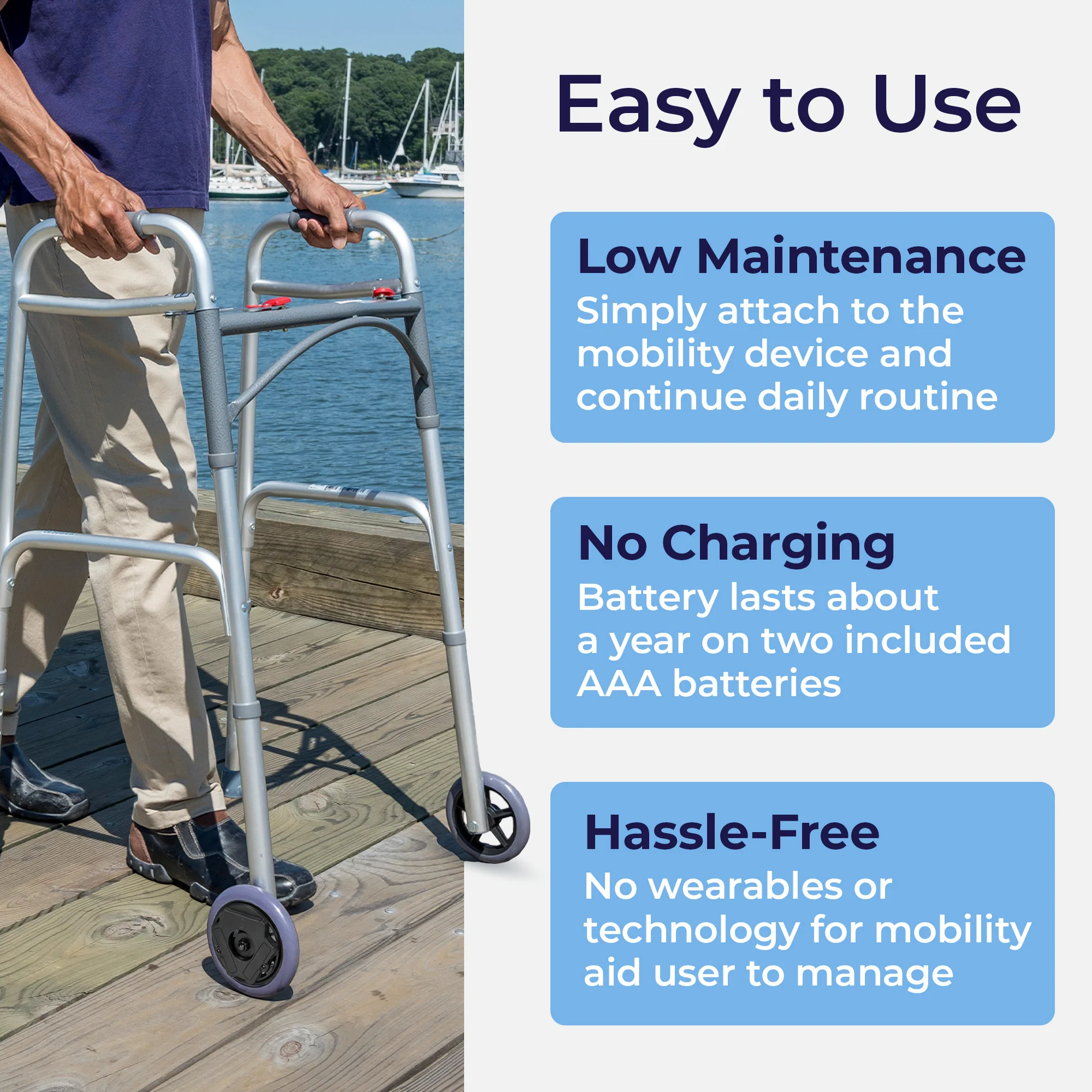 Easy to Use

Low Maintenance
Simply attach to the mobility device and continue daily routine

No Charging
Battery lasts about a year on two included AAA batteries

Hassle-Free
No wearables or technology for mobility aid user to manage